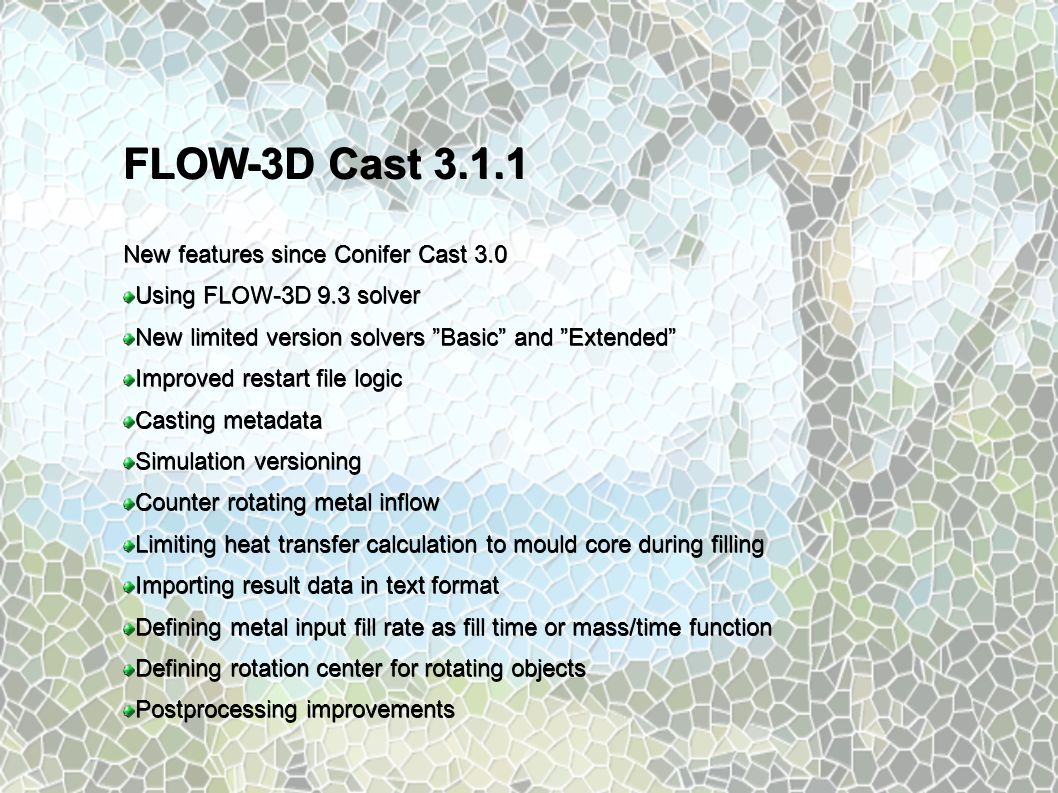 FLOW-3D Cast 3.1.1

New features since Conifer Cast 3.0

Using FLOW-3D 9.3 solver

New limited version solvers ”Basic” and ”Extended”

Improved restart file logic

Casting metadata

Simulation versioning

Counter rotating metal inflow

Limiting heat transfer calculation to mould core during filling

Importing result data in text format

Defining metal input fill rate as fill time or mass/time function

Defining rotation center for rotating objects

Postprocessing improvements